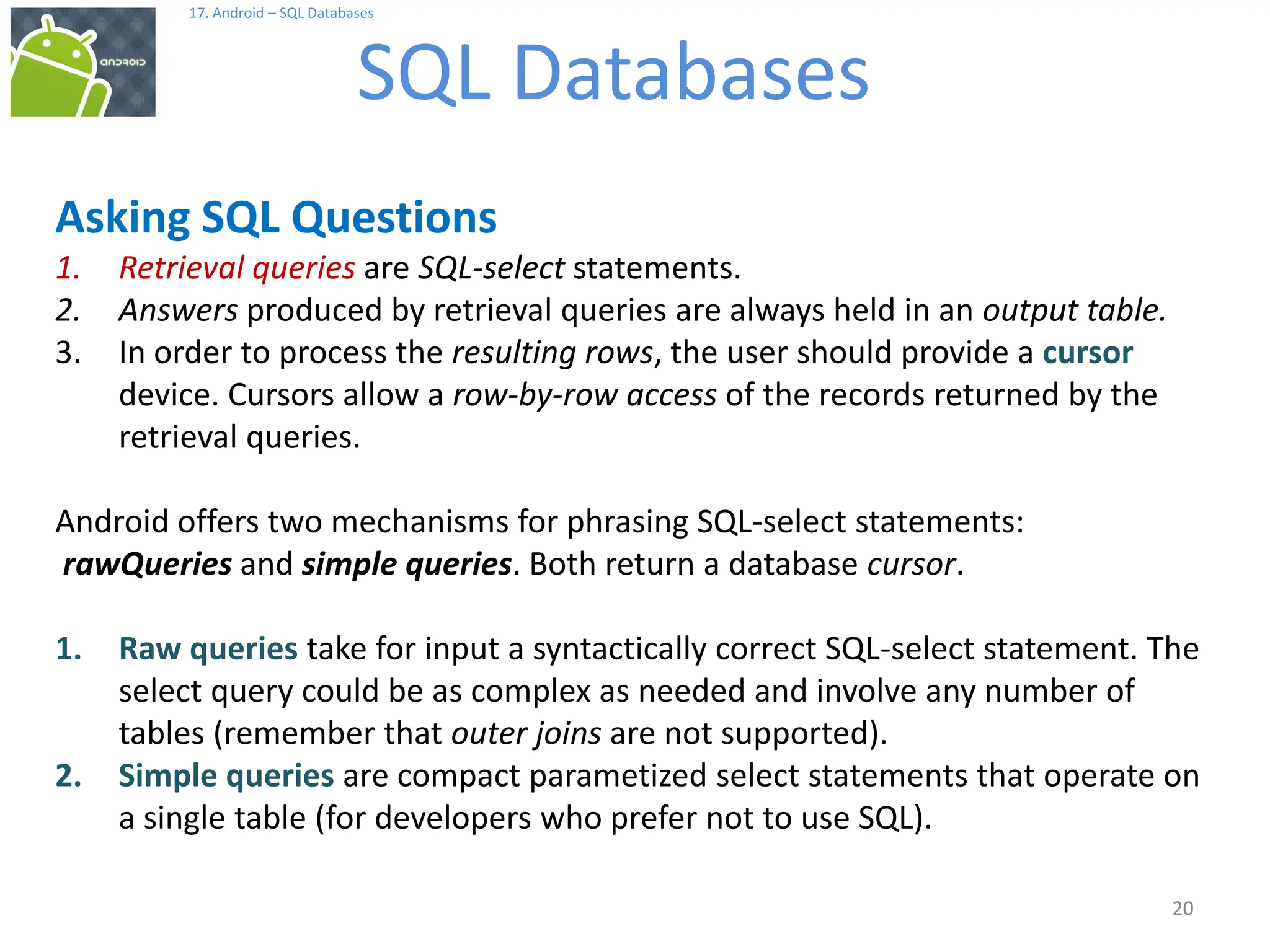 android

17. Android – SQL Databases

SQL Databases

Asking SQL Questions

1. Retrieval queries are SQL-select statements.
2. Answers produced by retrieval queries are always held in an output table.
3. In order to process the resulting rows, the user should provide a cursor device. Cursors allow a row-by-row access of the records returned by the retrieval queries.

Android offers two mechanisms for phrasing SQL-select statements: rawQueries and simple queries. Both return a database cursor.

1. Raw queries take for input a syntactically correct SQL-select statement. The select query could be as complex as needed and involve any number of tables (remember that outer joins are not supported).
2. Simple queries are compact parametized select statements that operate on a single table (for developers who prefer not to use SQL).

20